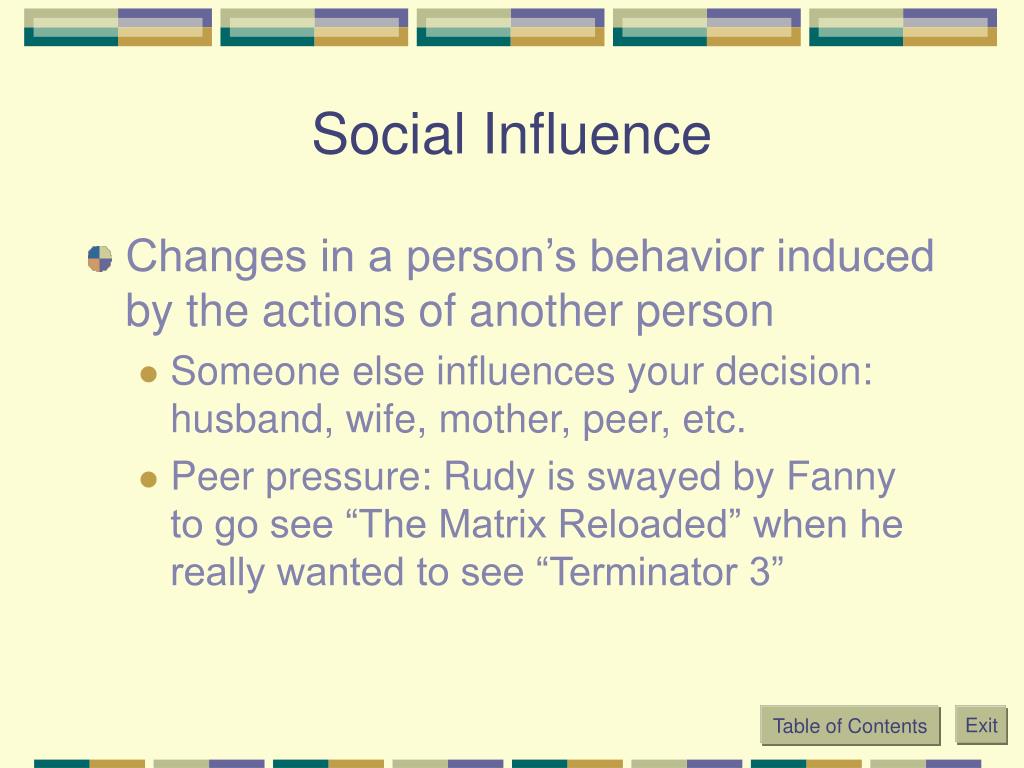 Social Influence

Changes in a person’s behavior induced by the actions of another person

Someone else influences your decision: husband, wife, mother, peer, etc.

Peer pressure: Rudy is swayed by Fanny to go see “The Matrix Reloaded” when he really wanted to see “Terminator 3”

Table of Contents

Exit